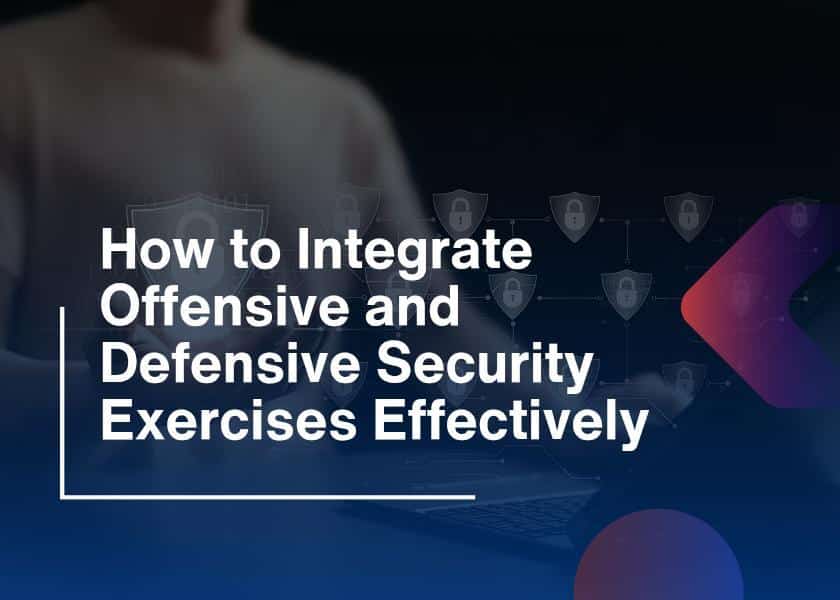 How to Integrate Offensive and Defensive Security Exercises Effectively